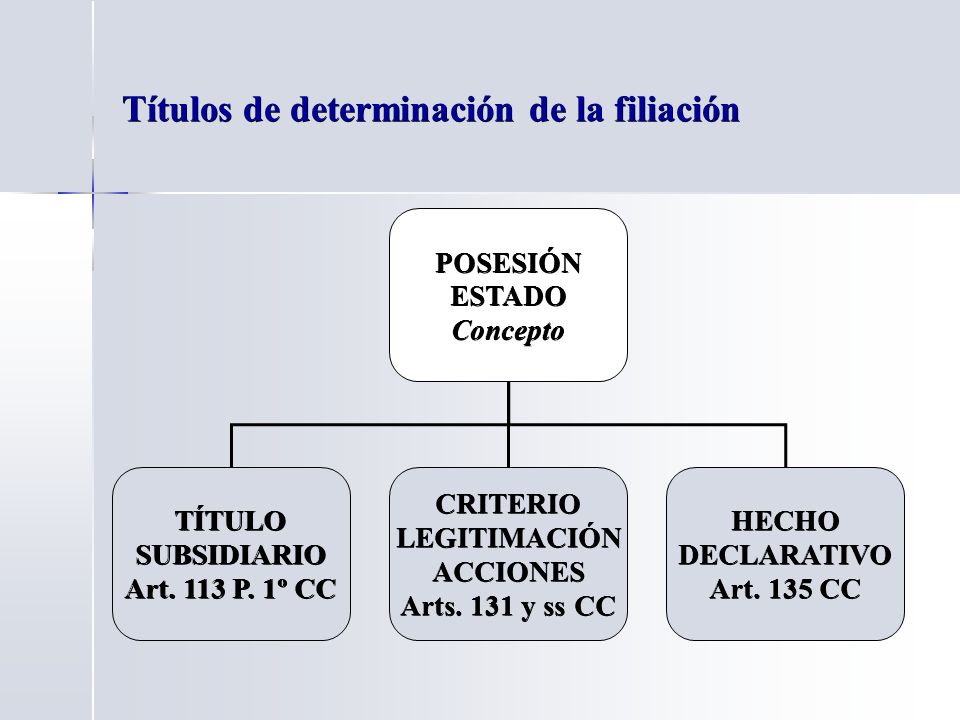 Títulos de determinación de la filiación

POSESIÓN
ESTADO
Concepto

TÍTULO
SUBSIDIARIO
Art. 113 P. 1º CC

CRITERIO
LEGITIMACIÓN
ACCIONES
Arts. 131 y ss CC

HECHO
DECLARATIVO
Art. 135 CC